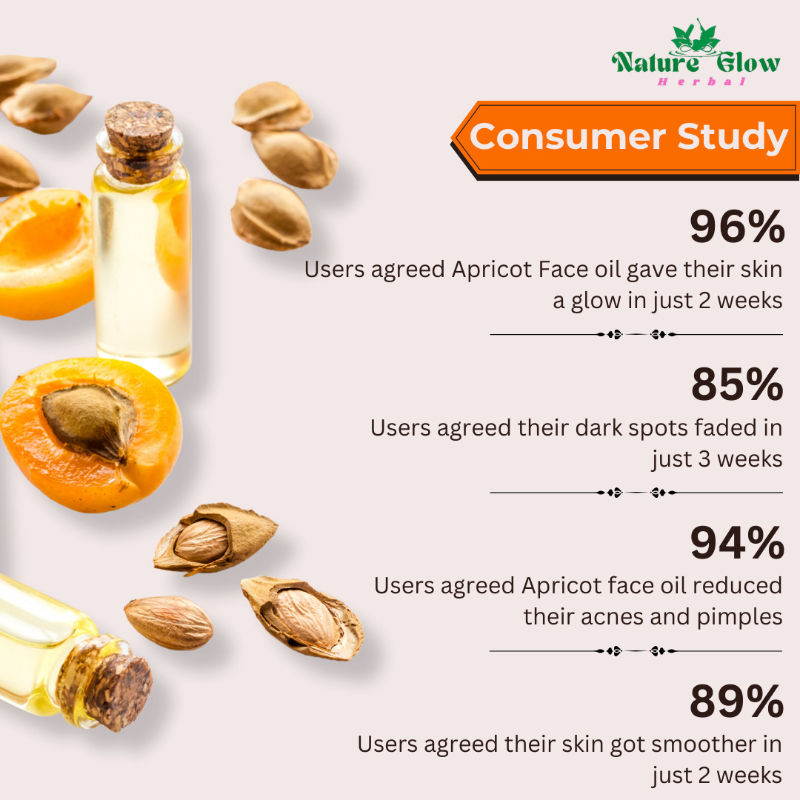 Nature Glow
Herbal

Consumer Study

96%
Users agreed Apricot Face oil gave their skin a glow in just 2 weeks

85%
Users agreed their dark spots faded in just 3 weeks

94%
Users agreed Apricot face oil reduced their acnes and pimples

89%
Users agreed their skin got smoother in just 2 weeks